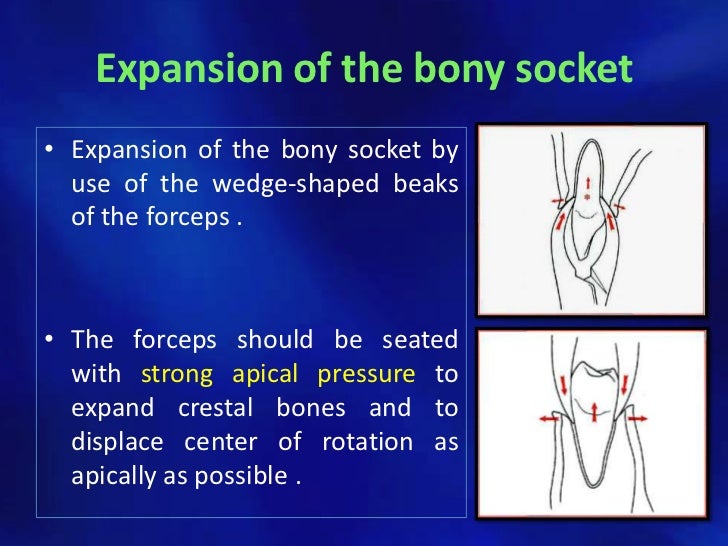 Expansion of the bony socket

• Expansion of the bony socket by use of the wedge-shaped beaks of the forceps .

• The forceps should be seated with strong apical pressure to expand crestal bones and to displace center of rotation as apically as possible .